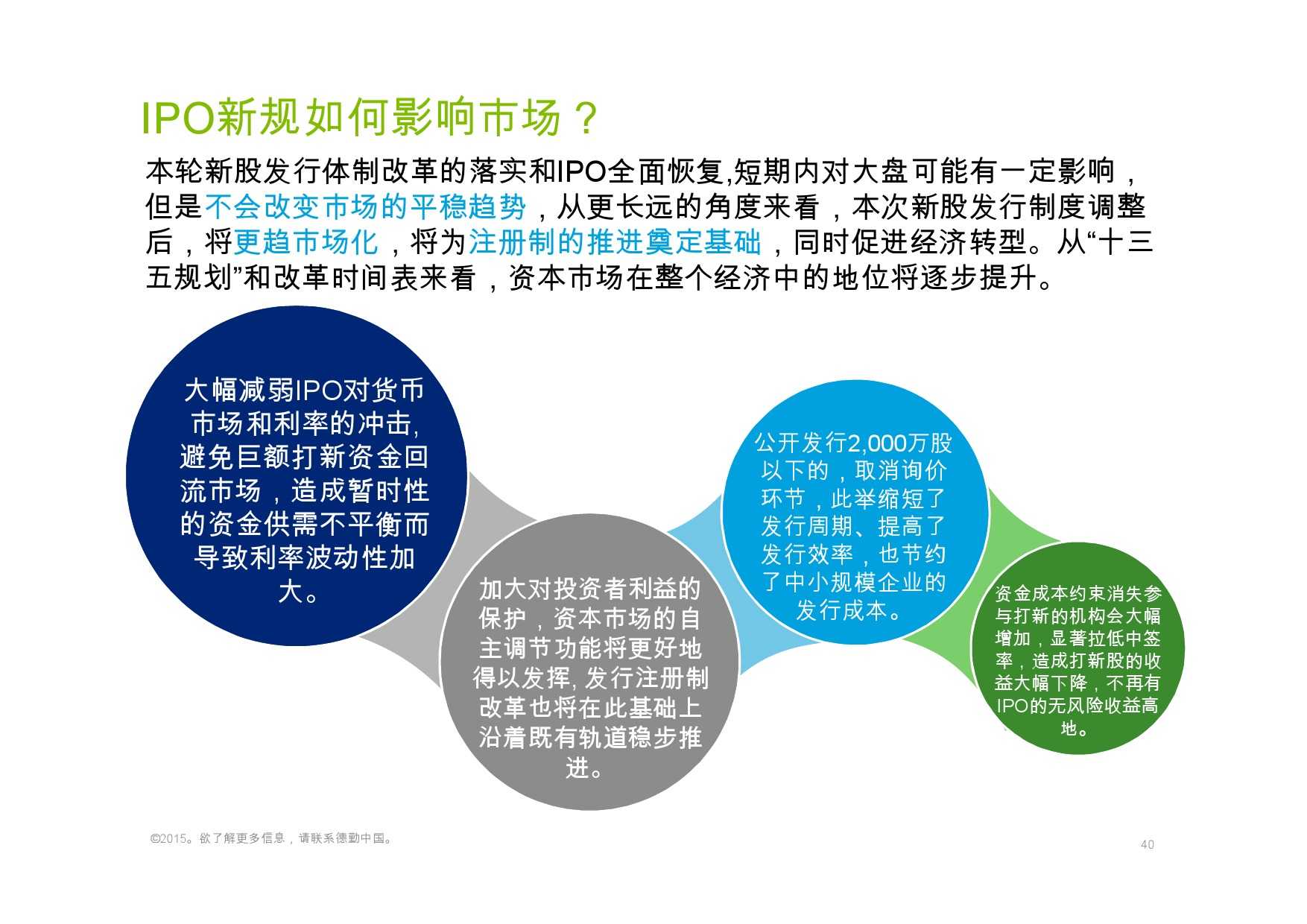 IPO新规如何影响市场？

本轮新股发行体制改革的落实和IPO全面恢复,短期内对大盘可能有一定影响，但是不会改变市场的平稳趋势，从更长远的角度来看，本次新股发行制度调整后，将更趋市场化，将为注册制的推进奠定基础，同时促进经济转型。从“十三五规划”和改革时间表来看，资本市场在整个经济中的地位将逐步提升。

大幅减弱IPO对货币市场和利率的冲击,避免巨额打新资金回流市场，造成暂时性的资金供需不平衡而导致利率波动性加大。

加大对投资者利益的保护，资本市场的自主调节功能将更好地得以发挥,发行注册制改革也将在此基础上沿着既有轨道稳步推进。

公开发行2,000万股以下的，取消询价环节，此举缩短了发行周期、提高了发行效率，也节约了中小规模企业的发行成本。

资金成本约束消失参与打新的机构会大幅增加，显著拉低中签率，造成打新股的收益大幅下降，不再有IPO的无风险收益高地。

©2015。欲了解更多信息，请联系德勤中国。

40